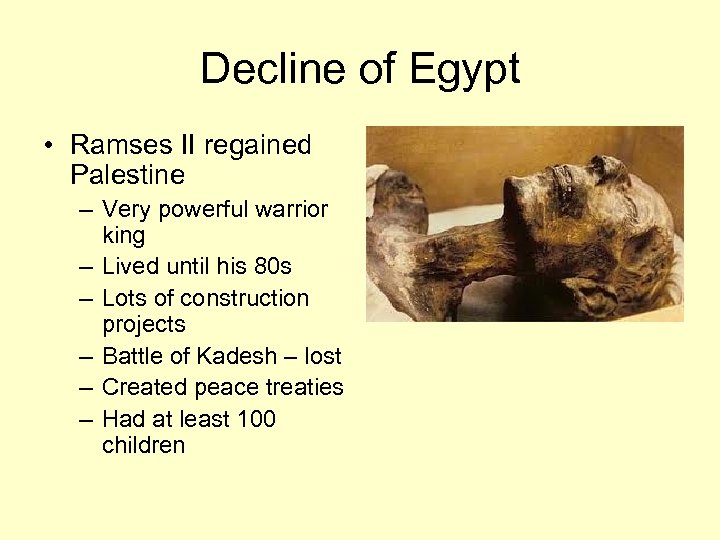 Decline of Egypt

• Ramses II regained Palestine
– Very powerful warrior king
– Lived until his 80s
– Lots of construction projects
– Battle of Kadesh – lost
– Created peace treaties
– Had at least 100 children